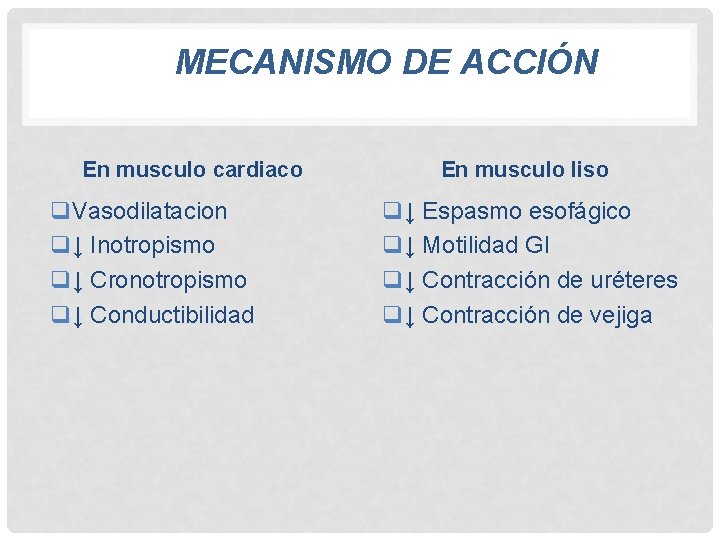 MECANISMO DE ACCIÓN

En musculo cardiaco

❑Vasodilatacion
❑↓ Inotropismo
❑↓ Cronotropismo
❑↓ Conductibilidad

En musculo liso

❑↓ Espasmo esofágico
❑↓ Motilidad GI
❑↓ Contracción de uréteres
❑↓ Contracción de vejiga